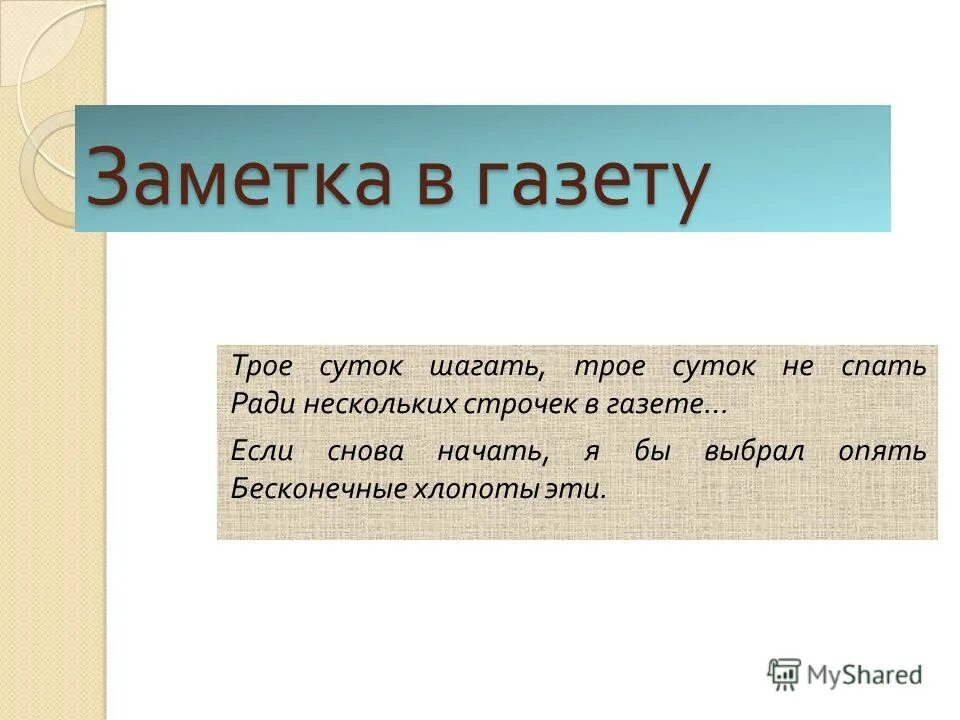 Заметка в газету

Трое суток шагать, трое суток не спать Ради нескольких строчек в газете…

Если снова начать, я бы выбрал опять Бесконечные хлопоты эти.

MyShared